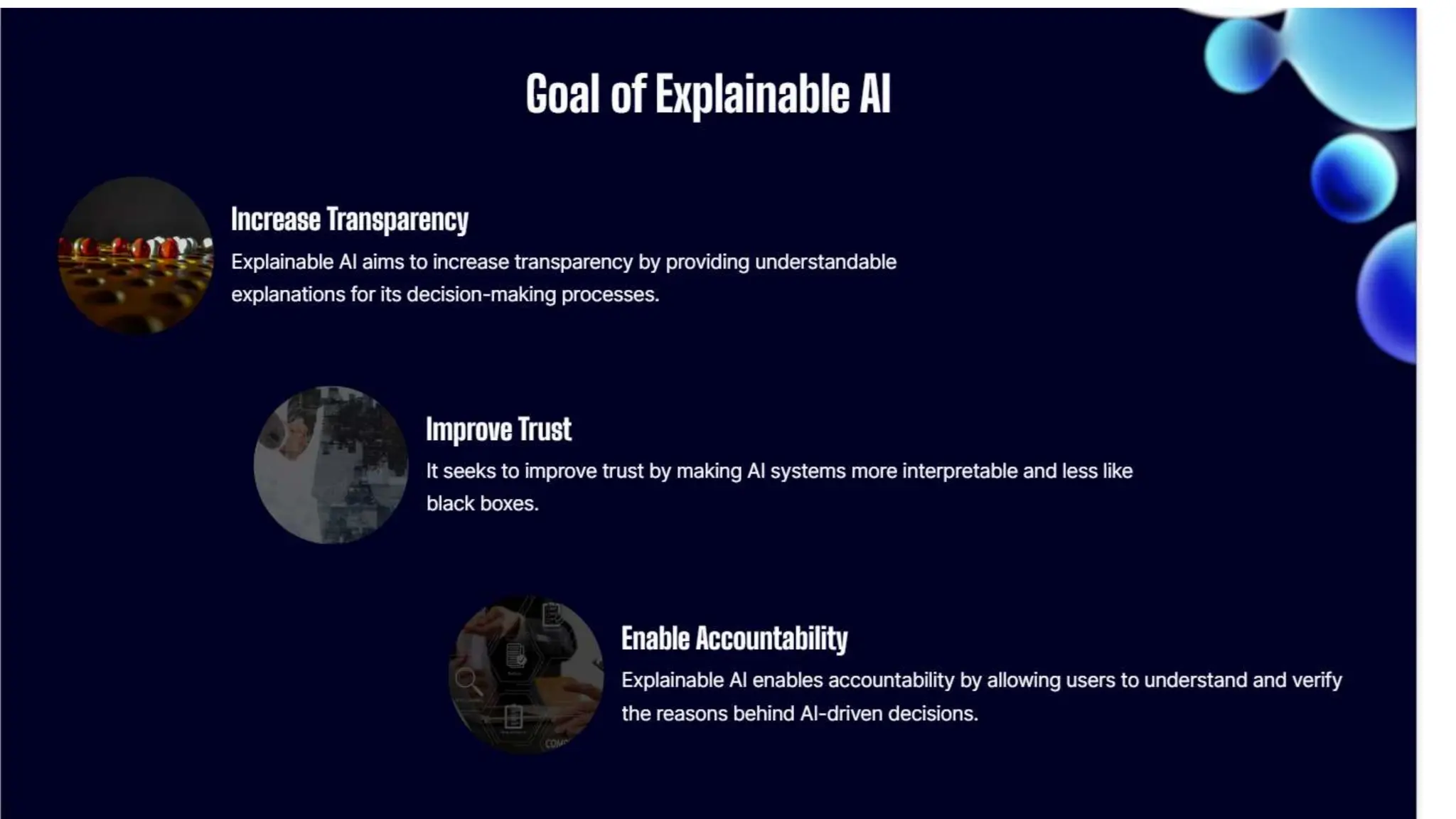 Goal of Explainable AI

Increase Transparency

Explainable AI aims to increase transparency by providing understandable explanations for its decision-making processes.

Improve Trust

It seeks to improve trust by making AI systems more interpretable and less like black boxes.

Enable Accountability

Explainable AI enables accountability by allowing users to understand and verify the reasons behind AI-driven decisions.